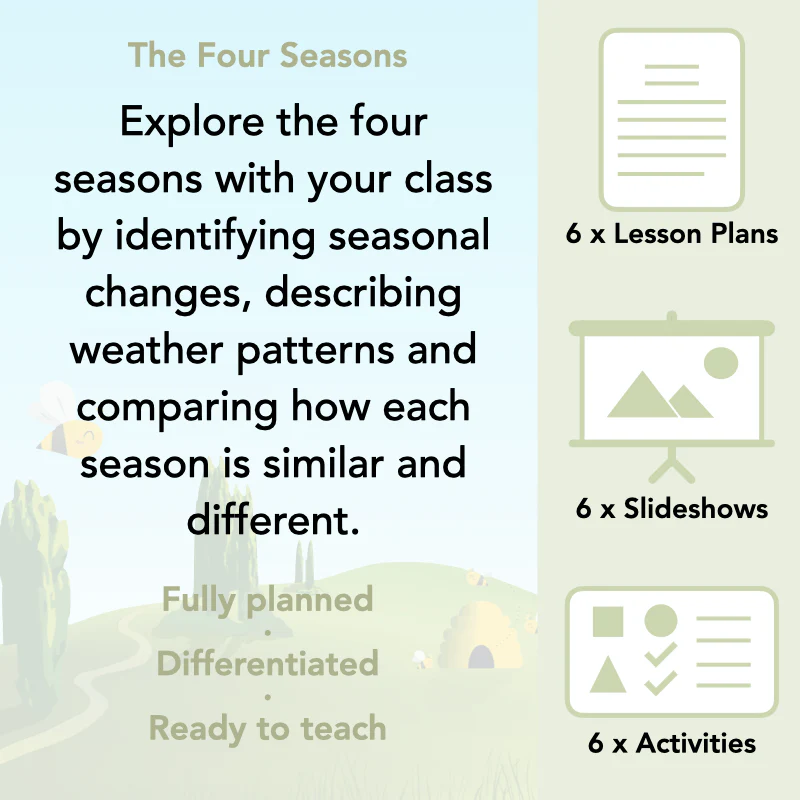 The Four Seasons

Explore the four seasons with your class by identifying seasonal changes, describing weather patterns and comparing how each season is similar and different.

Fully planned
·
Differentiated
·
Ready to teach

6 x Lesson Plans

6 x Slideshows

6 x Activities